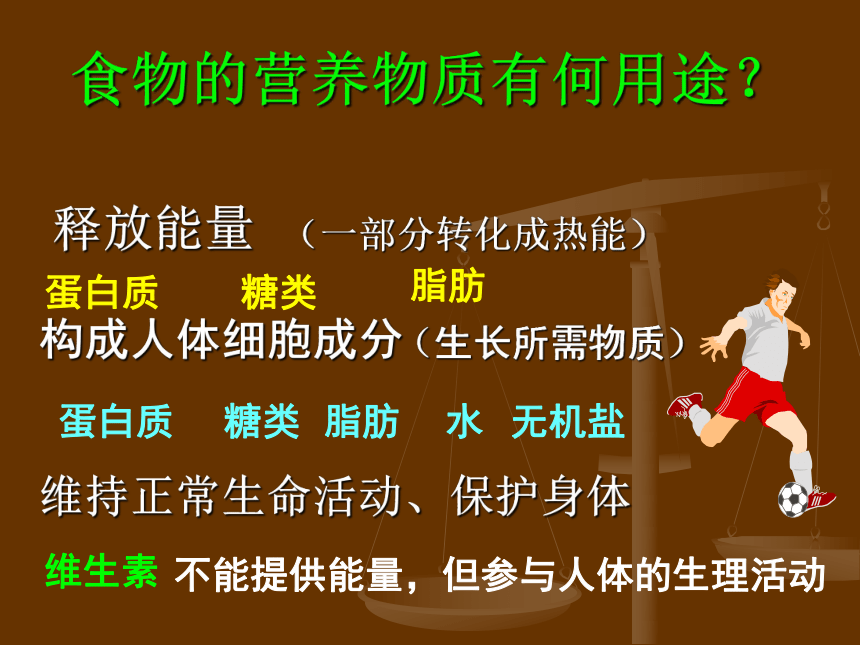 食物的营养物质有何用途？

释放能量 （一部分转化成热能）

蛋白质 糖类 脂肪

构成人体细胞成分（生长所需物质）

蛋白质 糖类 脂肪 水 无机盐

维持正常生命活动、保护身体

维生素 不能提供能量，但参与人体的生理活动